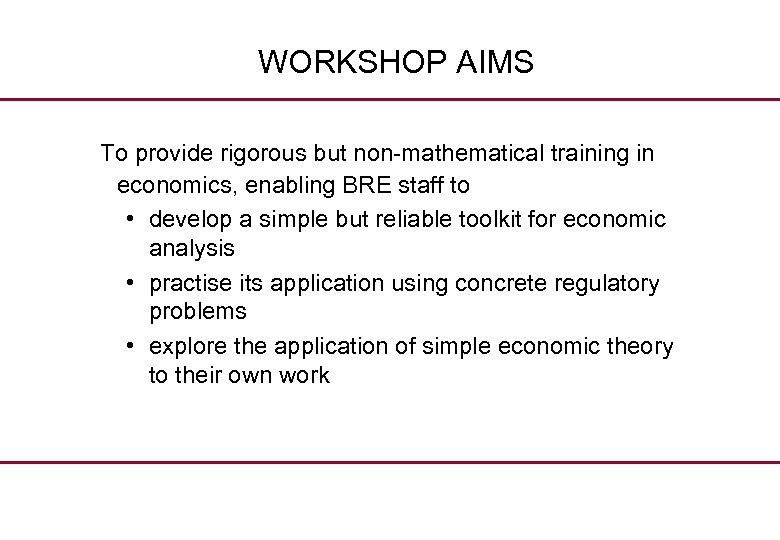 WORKSHOP AIMS

To provide rigorous but non-mathematical training in economics, enabling BRE staff to

• develop a simple but reliable toolkit for economic analysis
• practise its application using concrete regulatory problems
• explore the application of simple economic theory to their own work